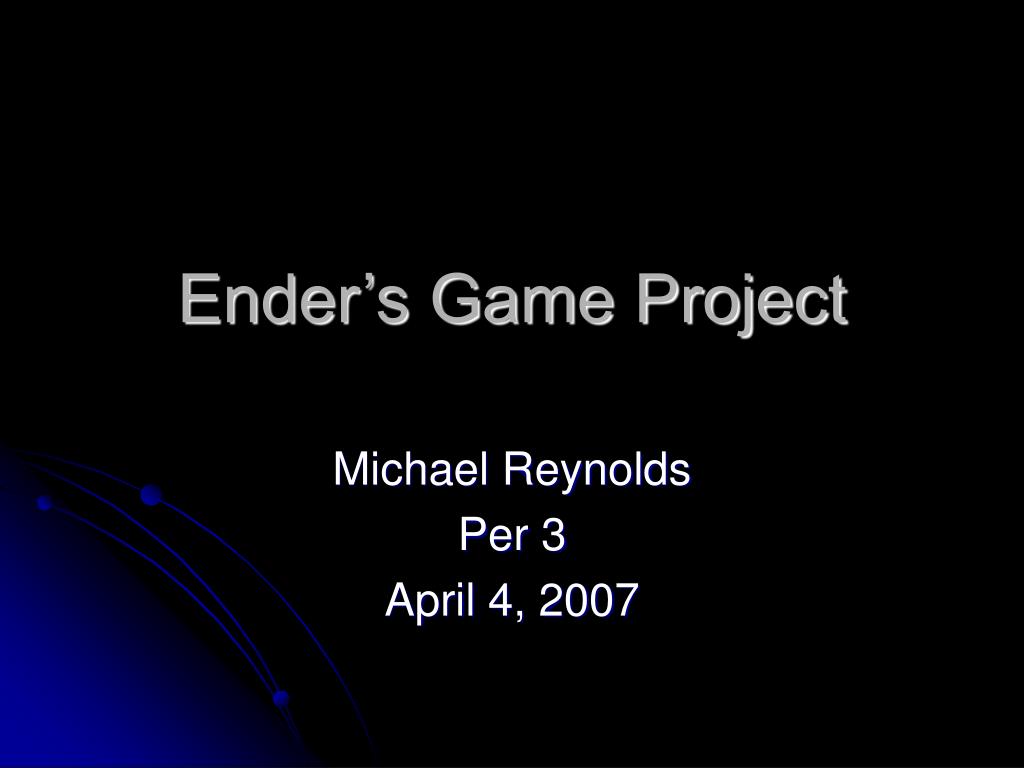 Ender’s Game Project

Michael Reynolds
Per 3
April 4, 2007